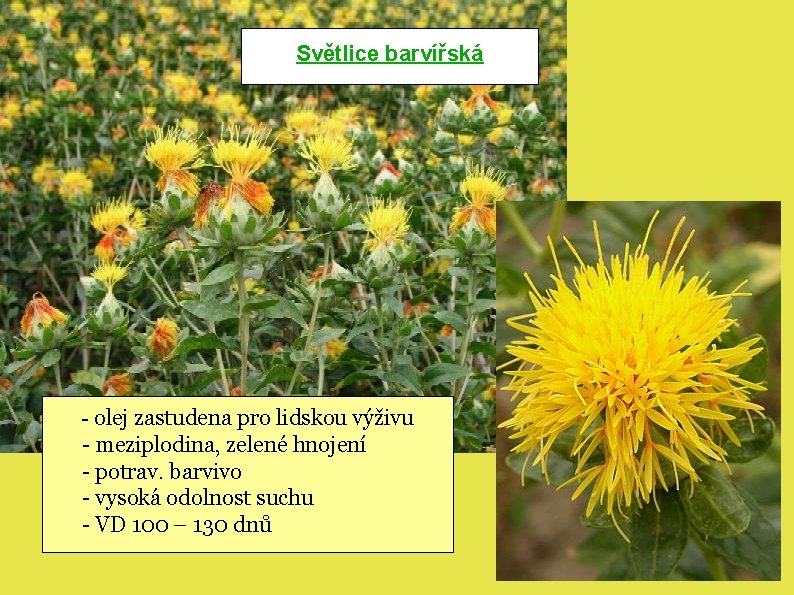 Světlice barvířská

- olej zastudena pro lidskou výživu
- meziplodina, zelené hnojení
- potrav. barvivo
- vysoká odolnost suchu
- VD 100 – 130 dnů